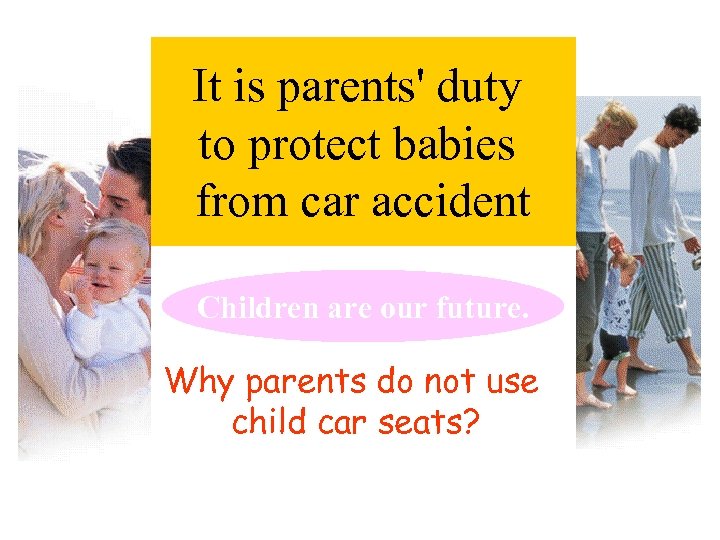 It is parents' duty to protect babies from car accident

Children are our future.

Why parents do not use child car seats?